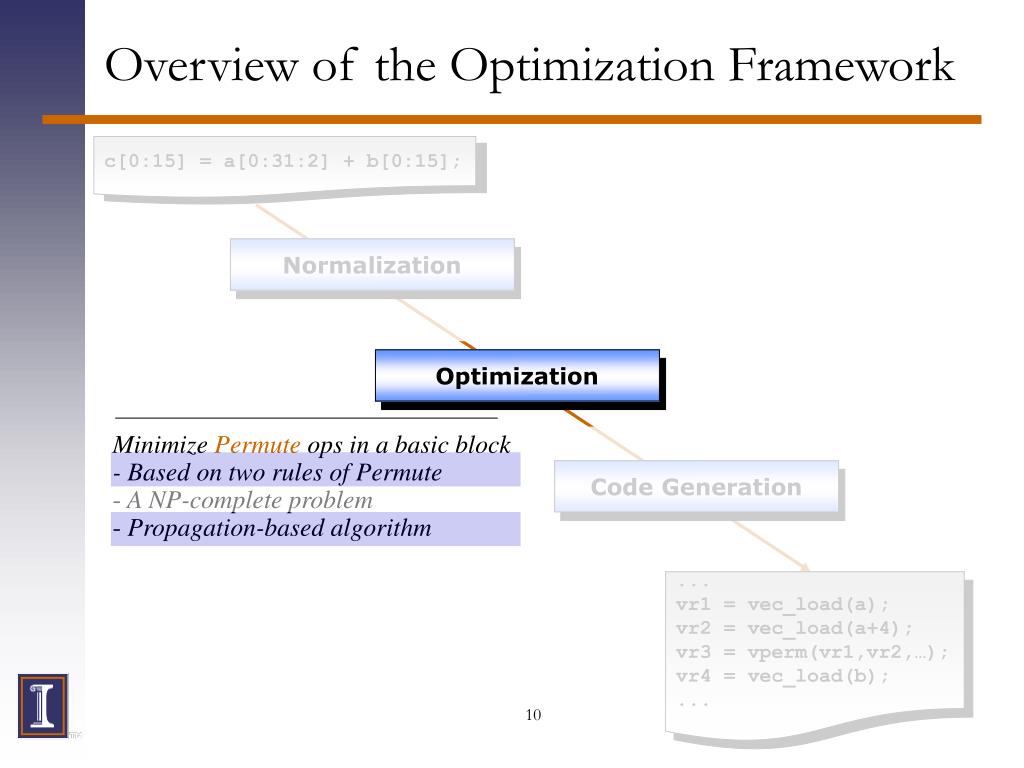 Overview of the Optimization Framework

c[0:15] = a[0:31:2] + b[0:15];

Normalization

Optimization

Minimize Permute ops in a basic block
- Based on two rules of Permute
- A NP-complete problem
- Propagation-based algorithm

Code Generation

...
vr1 = vec_load(a);
vr2 = vec_load(a+4);
vr3 = vperm(vr1,vr2,…);
vr4 = vec_load(b);
...

10